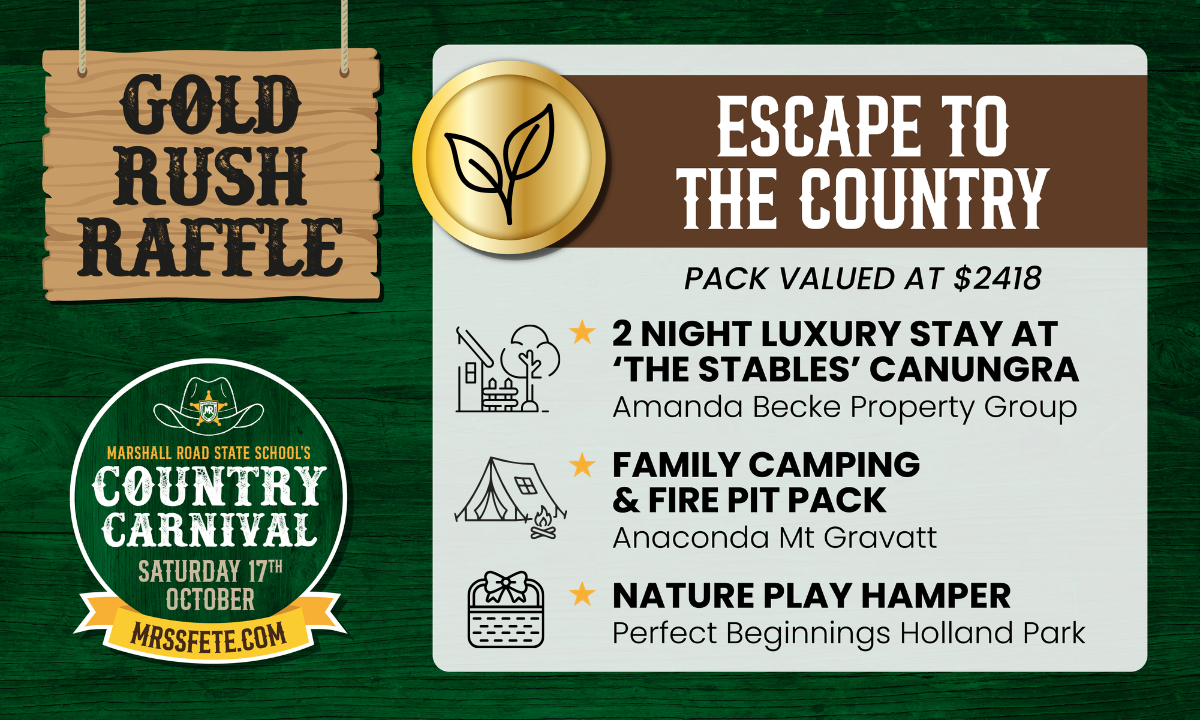 GOLD RUSH RAFFLE

MR

MARSHALL ROAD STATE SCHOOL'S
COUNTRY CARNIVAL
SATURDAY 17TH OCTOBER
MRSSFETE.COM

ESCAPE TO THE COUNTRY

PACK VALUED AT $2418

★ 2 NIGHT LUXURY STAY AT 'THE STABLES' CANUNGRA
Amanda Becke Property Group

★ FAMILY CAMPING & FIRE PIT PACK
Anaconda Mt Gravatt

★ NATURE PLAY HAMPER
Perfect Beginnings Holland Park